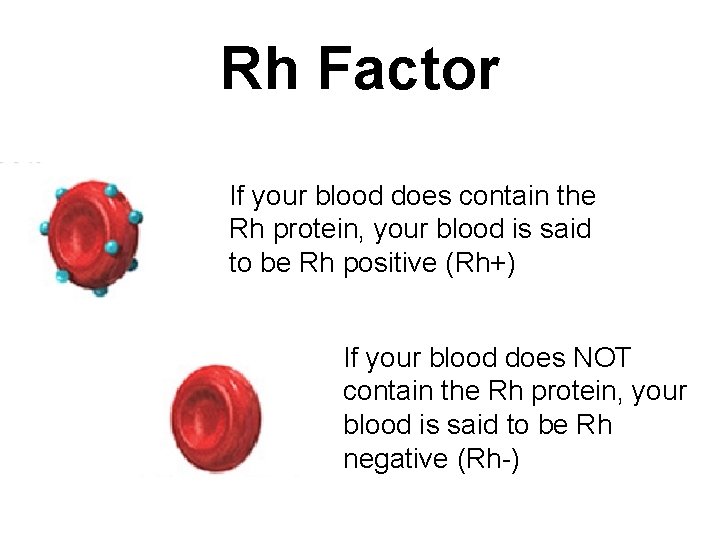 Rh Factor

If your blood does contain the Rh protein, your blood is said to be Rh positive (Rh+)

If your blood does NOT contain the Rh protein, your blood is said to be Rh negative (Rh-)